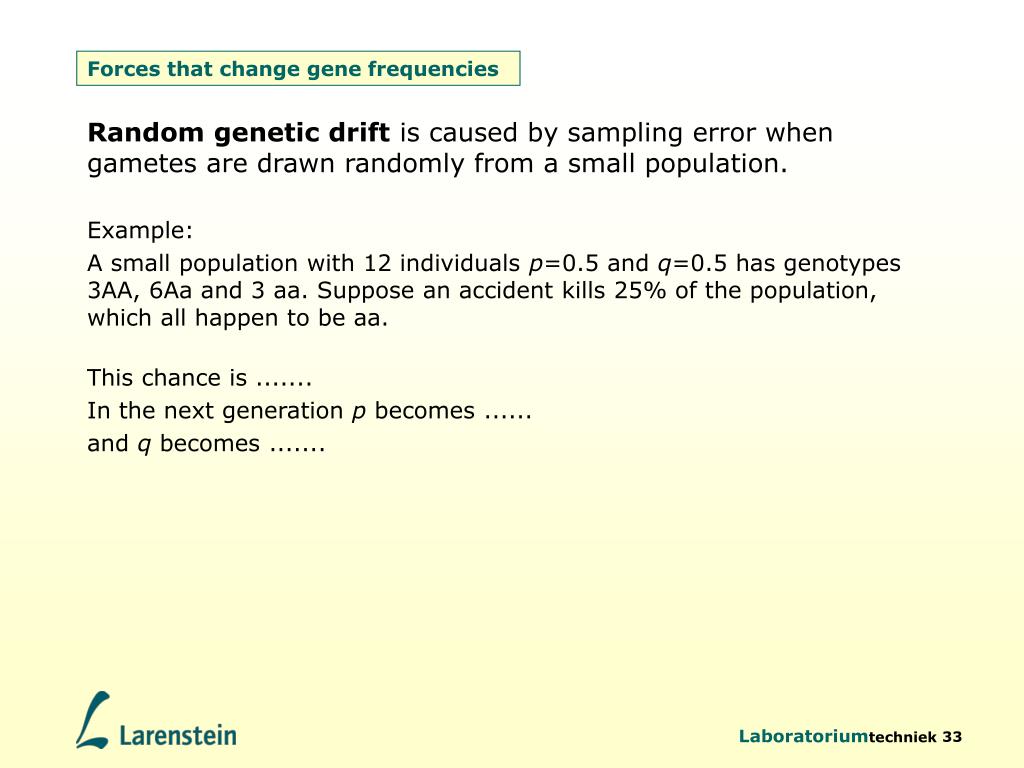 Forces that change gene frequencies

Random genetic drift is caused by sampling error when gametes are drawn randomly from a small population.

Example:
A small population with 12 individuals $p$=0.5 and $q$=0.5 has genotypes 3AA, 6Aa and 3 aa. Suppose an accident kills 25% of the population, which all happen to be aa.

This chance is .......
In the next generation $p$ becomes ......
and $q$ becomes .......

Larenstein

Laboratoriumtechniek 33